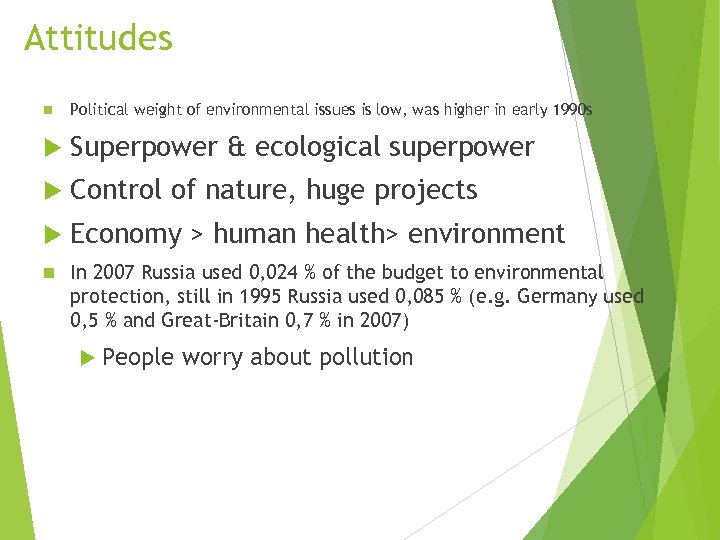 Attitudes

Political weight of environmental issues is low, was higher in early 1990s

Superpower & ecological superpower

Control of nature, huge projects

Economy > human health> environment

In 2007 Russia used 0,024 % of the budget to environmental protection, still in 1995 Russia used 0,085 % (e.g. Germany used 0,5 % and Great-Britain 0,7 % in 2007)

People worry about pollution